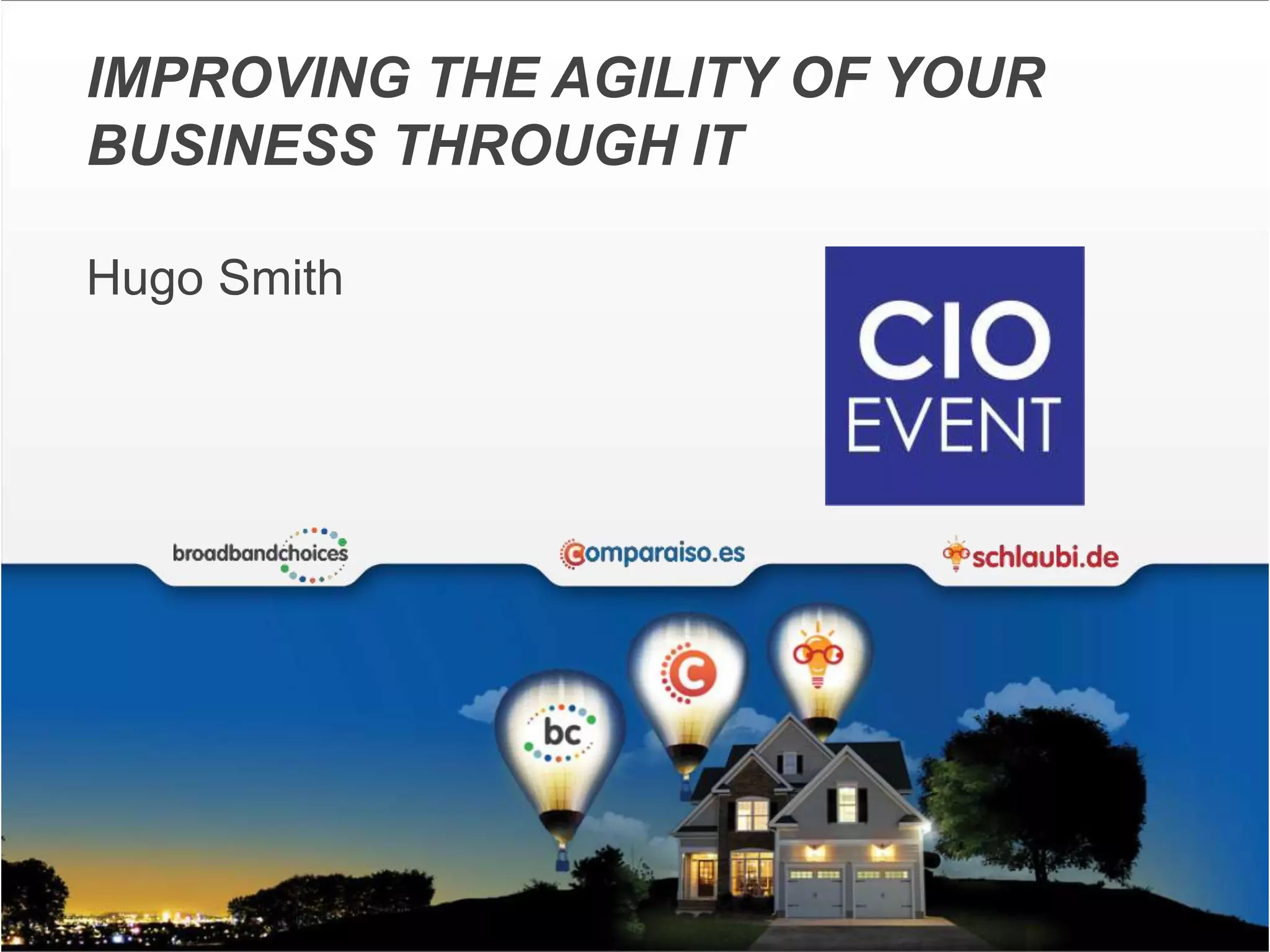 IMPROVING THE AGILITY OF YOUR BUSINESS THROUGH IT

Hugo Smith

CIO EVENT

broadbandchoices

comparaiso.es

schlaubi.de

bc

C